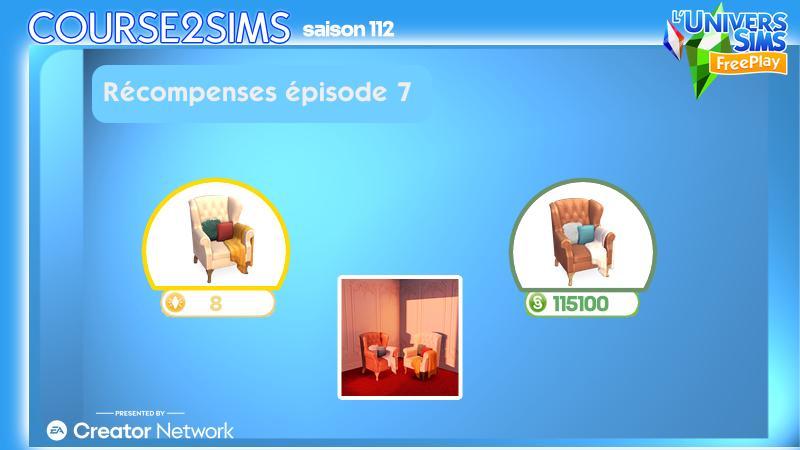 COURSE2SIMS saison 112

L'UNIVERS SIMS FreePlay

Récompenses épisode 7

8

115100

PRESENTED BY
EA Creator Network